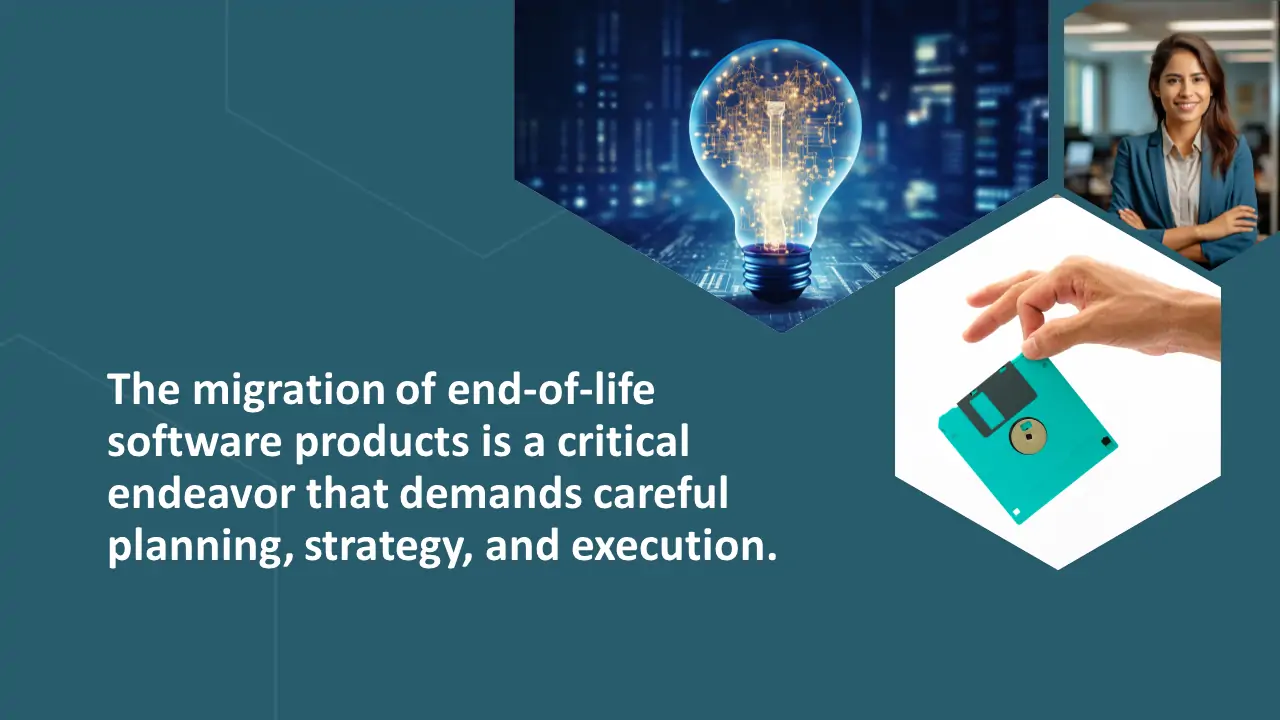 The migration of end-of-life software products is a critical endeavor that demands careful planning, strategy, and execution.